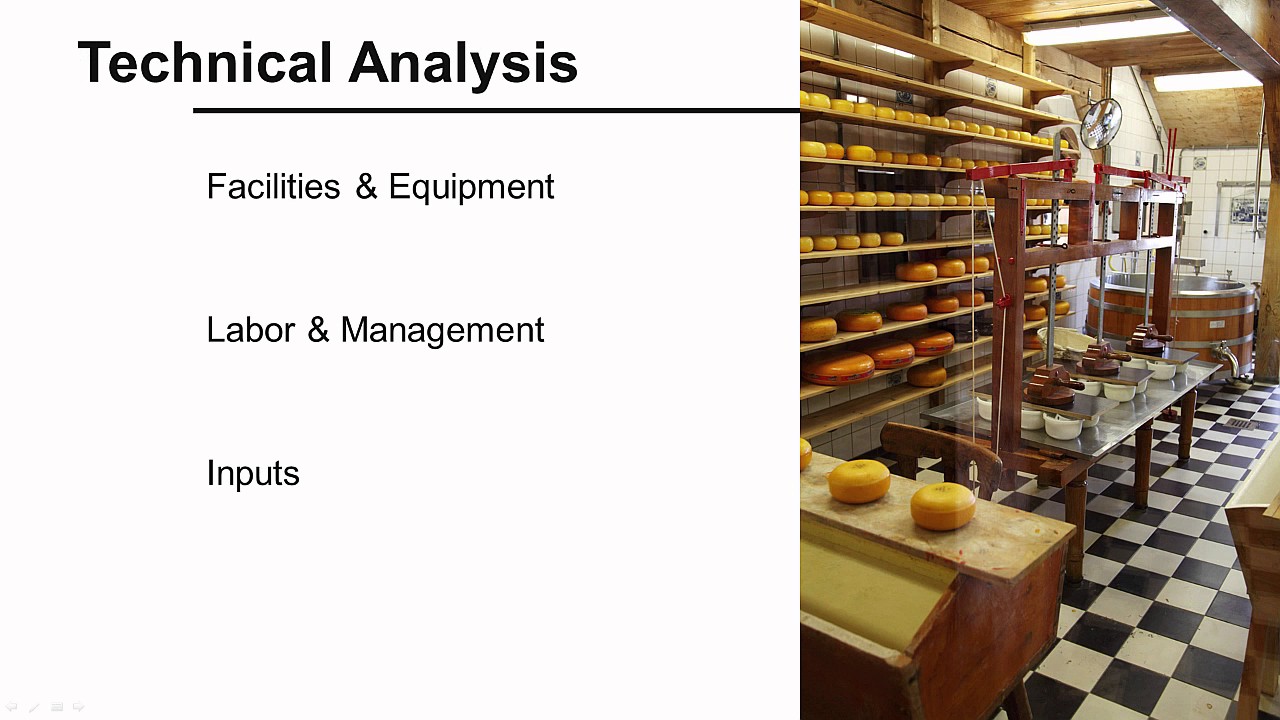 Technical Analysis

Facilities & Equipment

Labor & Management

Inputs